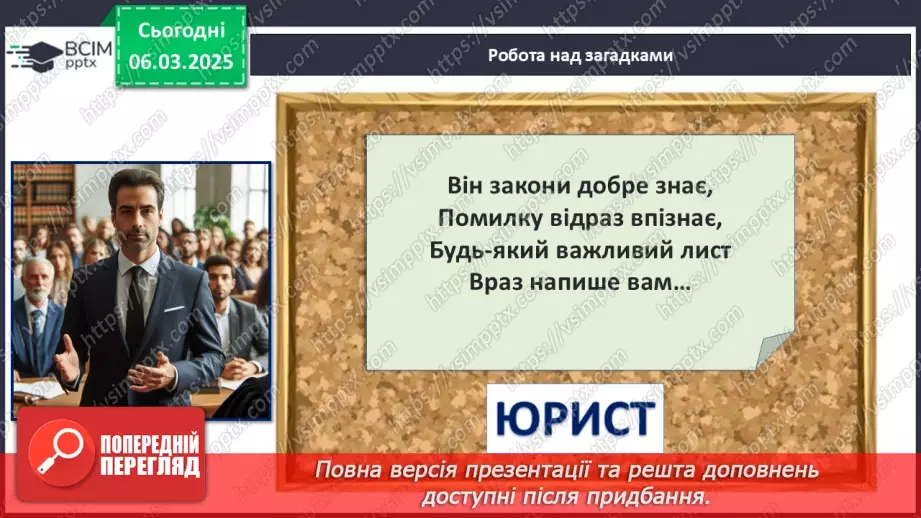 ВСІМ pptx

Сьогодні 06.03.2025

Робота над загадками

Він закони добре знає,
Помилку відраз впізнає,
Будь-який важливий лист
Враз напише вам…

ЮРИСТ

ПОПЕРЕДНІЙ ПЕРЕГЛЯД

Повна версія презентації та решта доповнень доступні після придбання.

https://vsimpptx.com